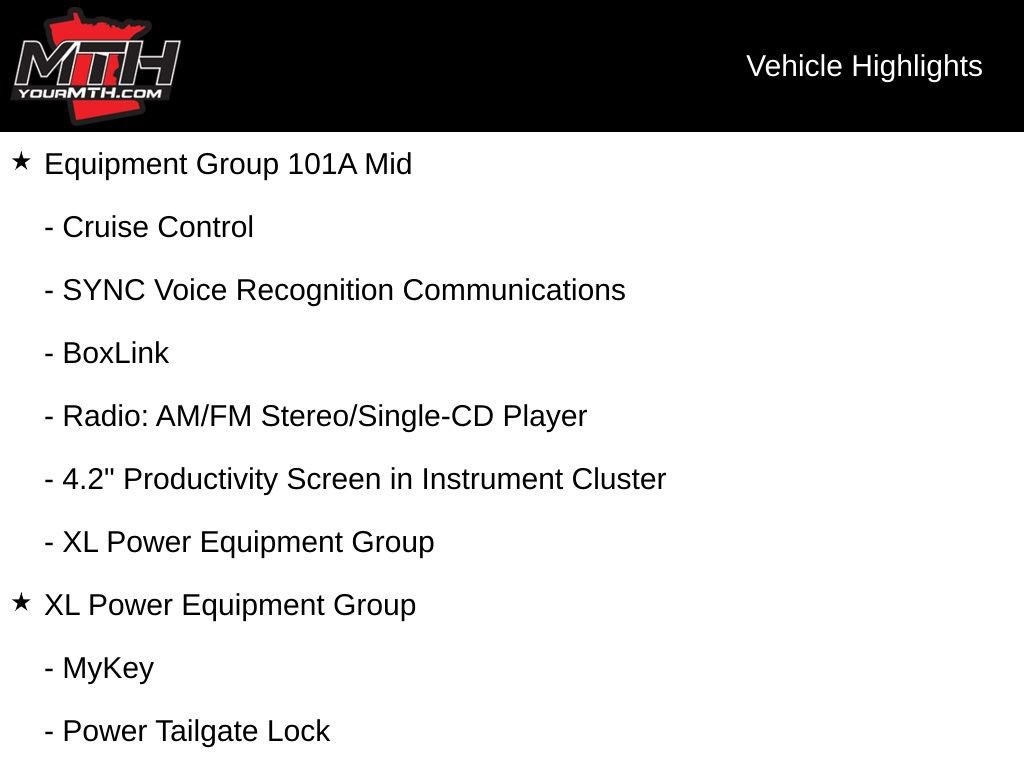 MTH
YOURMTH.COM

Vehicle Highlights

★ Equipment Group 101A Mid

- Cruise Control

- SYNC Voice Recognition Communications

- BoxLink

- Radio: AM/FM Stereo/Single-CD Player

- 4.2" Productivity Screen in Instrument Cluster

- XL Power Equipment Group

★ XL Power Equipment Group

- MyKey

- Power Tailgate Lock